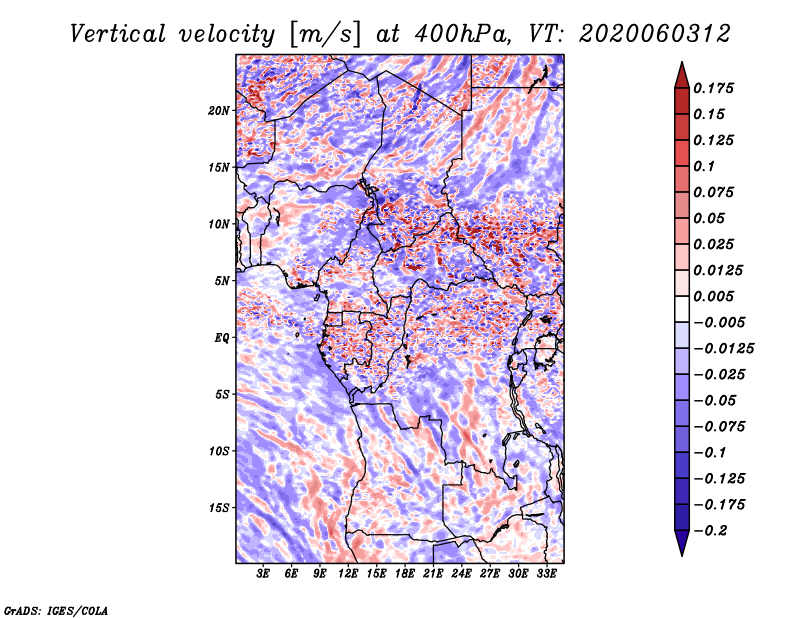 Vertical velocity [m/s] at 400hPa, VT: 2020060312

20N
15N
10N
5N
EQ
5S
10S
15S

3E 6E 9E 12E 15E 18E 21E 24E 27E 30E 33E

0.175
0.15
0.125
0.1
0.075
0.05
0.025
0.0125
0.005
−0.005
−0.0125
−0.025
−0.05
−0.075
−0.1
−0.125
−0.175
−0.2

GrADS: IGES/COLA